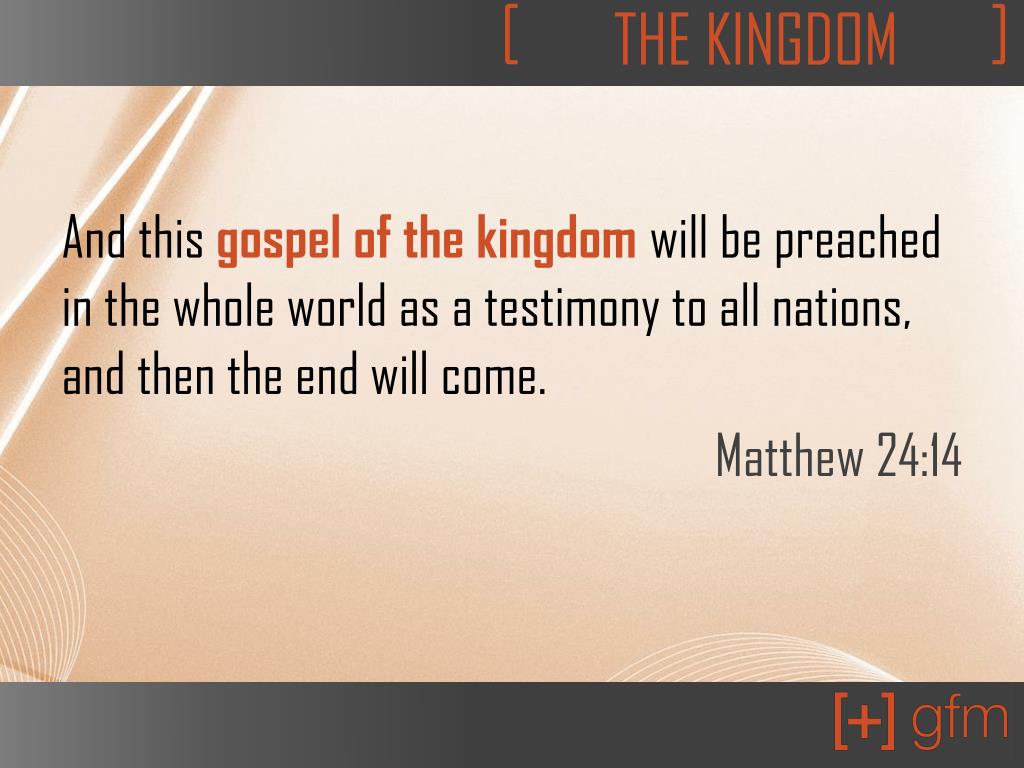 [ THE KINGDOM ]

And this gospel of the kingdom will be preached in the whole world as a testimony to all nations, and then the end will come.

Matthew 24:14

[+] gfm